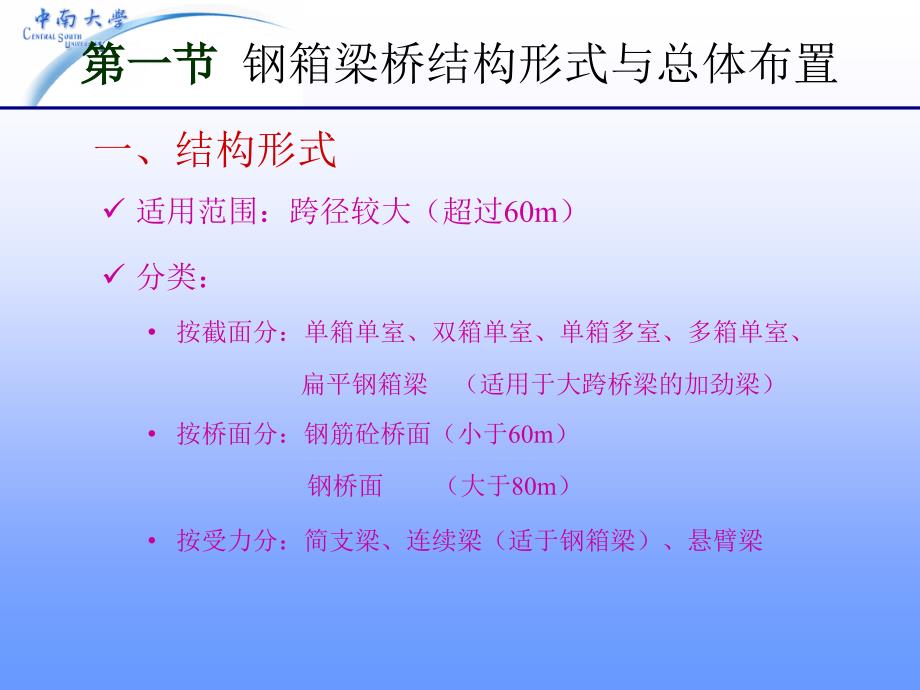 中南大學
CENTRAL SOUTH UNIVERSITY

第一节 钢箱梁桥结构形式与总体布置

一、结构形式

✓ 适用范围：跨径较大（超过60m）

✓ 分类：

• 按截面分：单箱单室、双箱单室、单箱多室、多箱单室、扁平钢箱梁 （适用于大跨桥梁的加劲梁）

• 按桥面分：钢筋砼桥面（小于60m）
钢桥面 （大于80m）

• 按受力分：简支梁、连续梁（适于钢箱梁）、悬臂梁